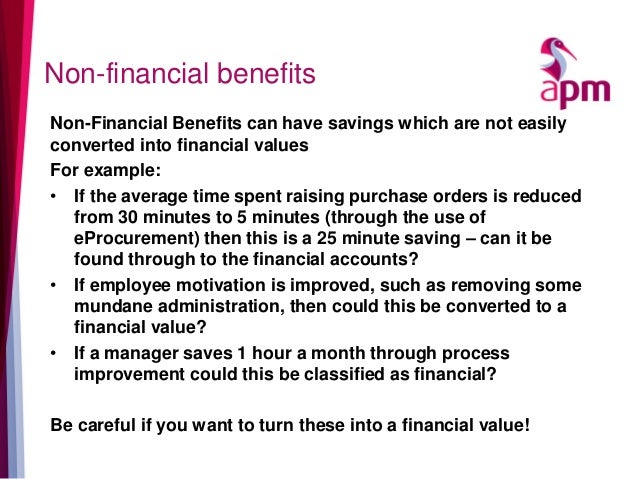 Non-financial benefits

apm

Non-Financial Benefits can have savings which are not easily converted into financial values

For example:

• If the average time spent raising purchase orders is reduced from 30 minutes to 5 minutes (through the use of eProcurement) then this is a 25 minute saving – can it be found through to the financial accounts?

• If employee motivation is improved, such as removing some mundane administration, then could this be converted to a financial value?

• If a manager saves 1 hour a month through process improvement could this be classified as financial?

Be careful if you want to turn these into a financial value!